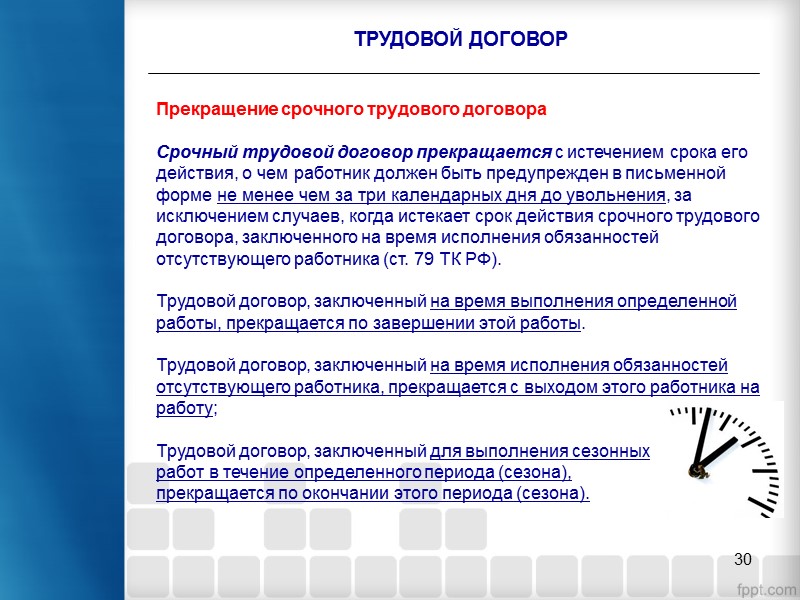 ТРУДОВОЙ ДОГОВОР

Прекращение срочного трудового договора

Срочный трудовой договор прекращается с истечением срока его действия, о чем работник должен быть предупрежден в письменной форме не менее чем за три календарных дня до увольнения, за исключением случаев, когда истекает срок действия срочного трудового договора, заключенного на время исполнения обязанностей отсутствующего работника (ст. 79 ТК РФ).

Трудовой договор, заключенный на время выполнения определенной работы, прекращается по завершении этой работы.

Трудовой договор, заключенный на время исполнения обязанностей отсутствующего работника, прекращается с выходом этого работника на работу;

Трудовой договор, заключенный для выполнения сезонных работ в течение определенного периода (сезона), прекращается по окончании этого периода (сезона).

30

fppt.com